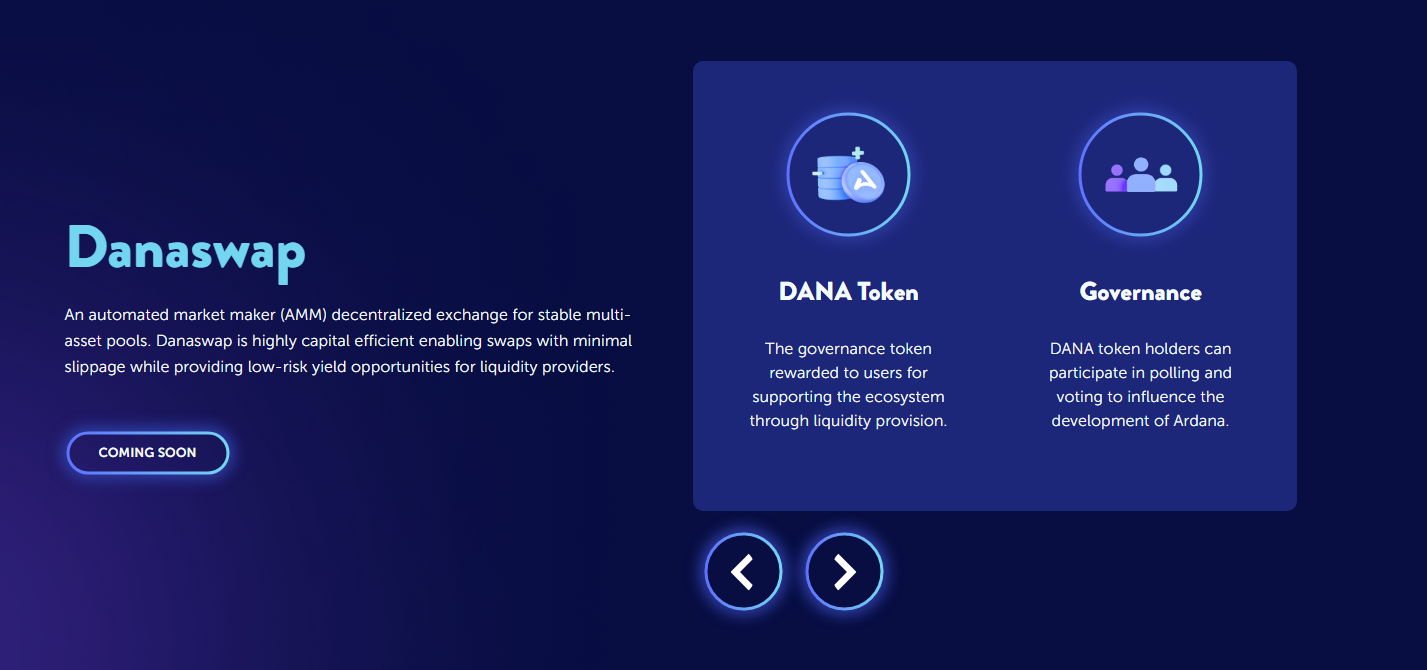 Danaswap

An automated market maker (AMM) decentralized exchange for stable multi-asset pools. Danaswap is highly capital efficient enabling swaps with minimal slippage while providing low-risk yield opportunities for liquidity providers.

COMING SOON

DANA Token

The governance token rewarded to users for supporting the ecosystem through liquidity provision.

Governance

DANA token holders can participate in polling and voting to influence the development of Ardana.